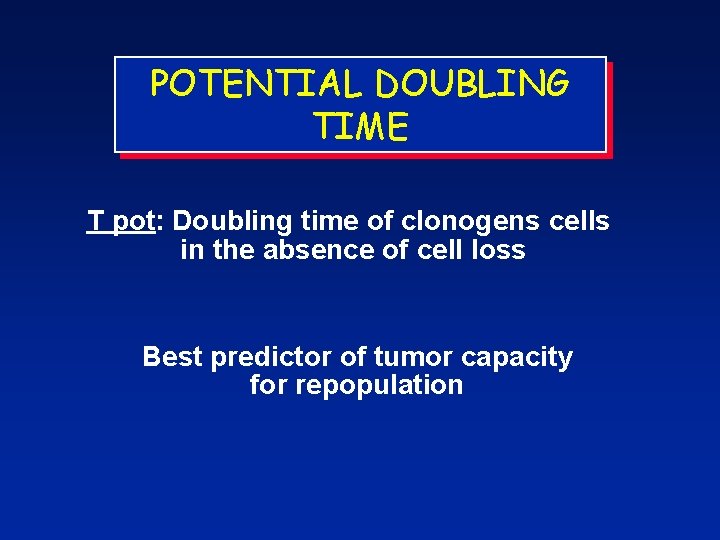 POTENTIAL DOUBLING TIME

T pot: Doubling time of clonogens cells in the absence of cell loss

Best predictor of tumor capacity for repopulation